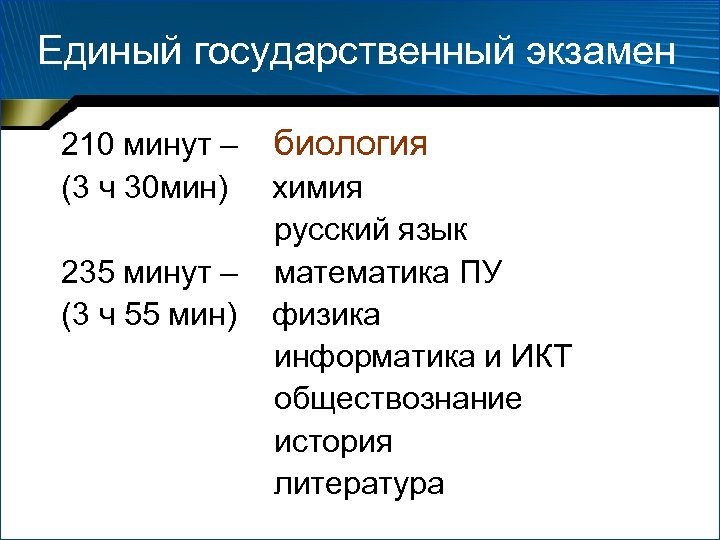 Единый государственный экзамен

210 минут – биология
(3 ч 30мин) химия
русский язык
235 минут – математика ПУ
(3 ч 55 мин) физика
информатика и ИКТ
обществознание
история
литература